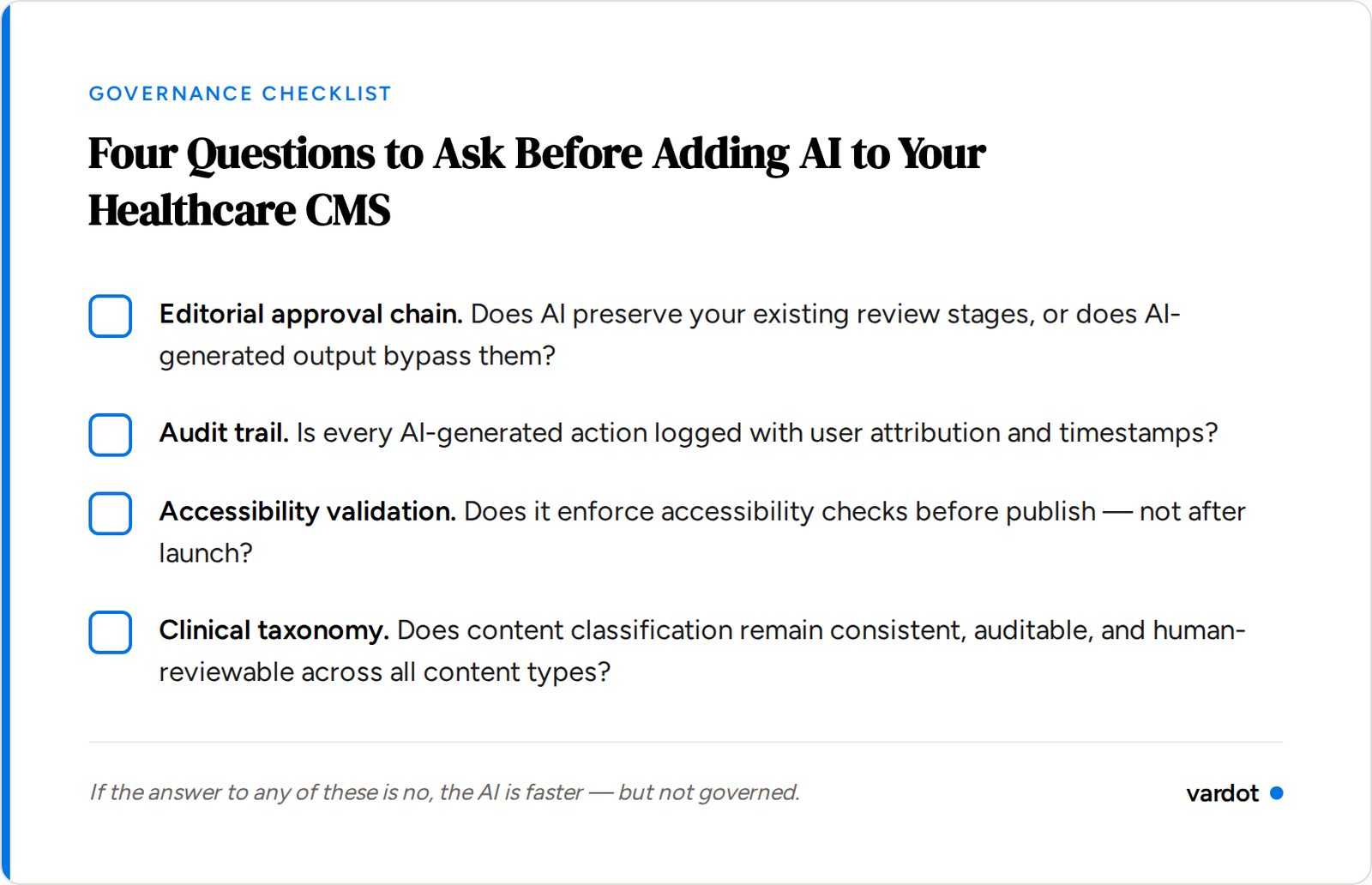 GOVERNANCE CHECKLIST

Four Questions to Ask Before Adding AI to Your Healthcare CMS

Editorial approval chain. Does AI preserve your existing review stages, or does AI-generated output bypass them?

Audit trail. Is every AI-generated action logged with user attribution and timestamps?

Accessibility validation. Does it enforce accessibility checks before publish — not after launch?

Clinical taxonomy. Does content classification remain consistent, auditable, and human-reviewable across all content types?

If the answer to any of these is no, the AI is faster — but not governed.

vardot